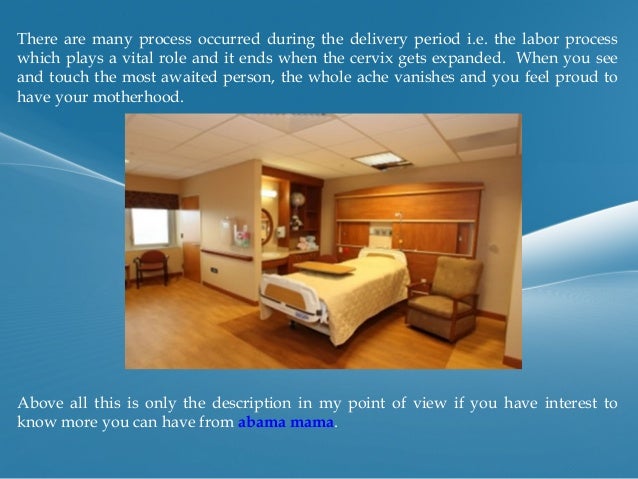 There are many process occurred during the delivery period i.e. the labor process which plays a vital role and it ends when the cervix gets expanded. When you see and touch the most awaited person, the whole ache vanishes and you feel proud to have your motherhood.

Above all this is only the description in my point of view if you have interest to know more you can have from abama mama.